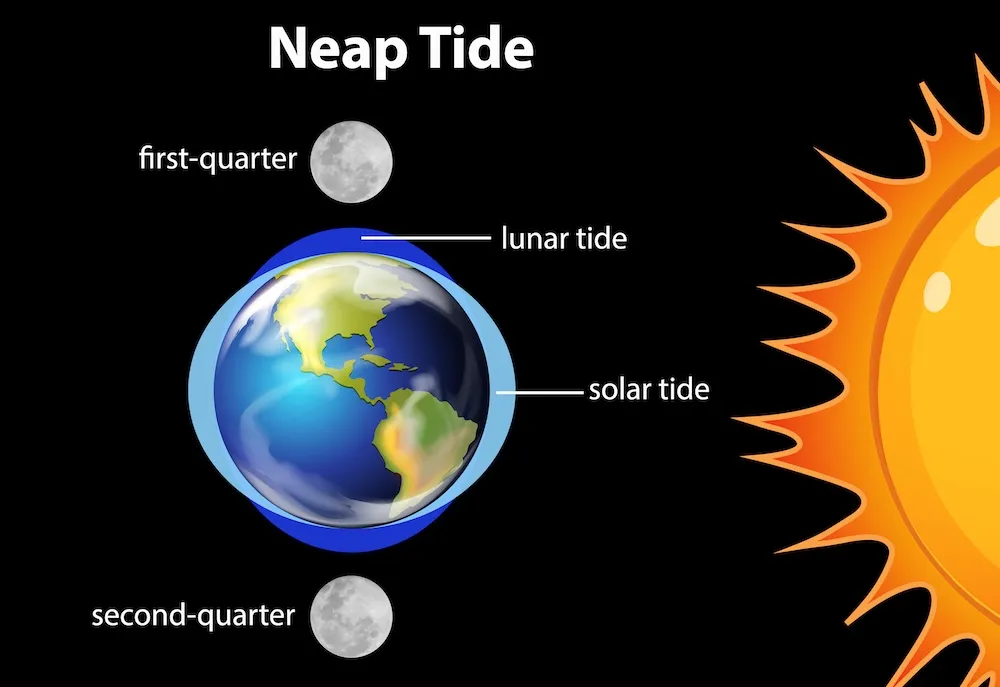 Neap Tide

first-quarter

lunar tide

solar tide

second-quarter